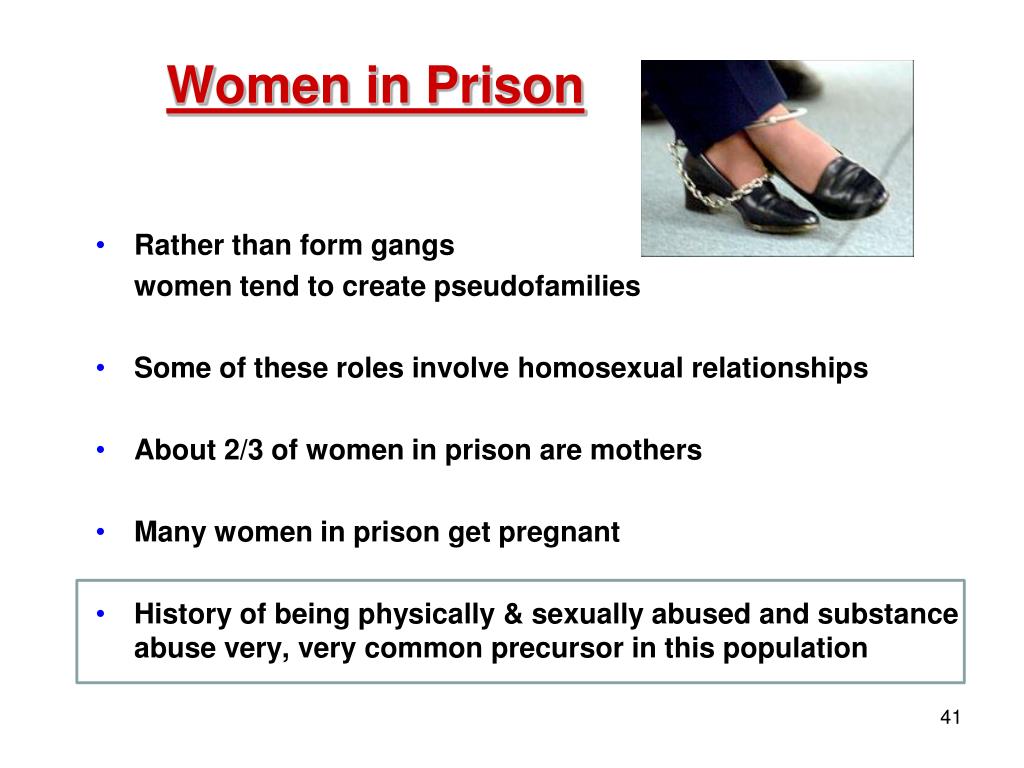 Women in Prison

• Rather than form gangs
women tend to create pseudofamilies

• Some of these roles involve homosexual relationships

• About 2/3 of women in prison are mothers

• Many women in prison get pregnant

• History of being physically & sexually abused and substance abuse very, very common precursor in this population

41